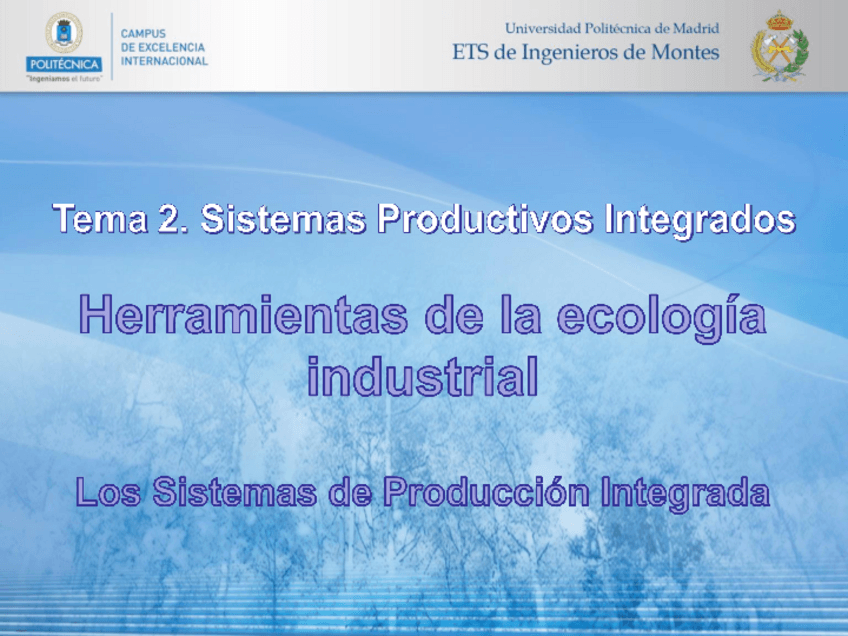 POLITÉCNICA
"Ingeniamos el futuro"

CAMPUS
DE EXCELENCIA
INTERNACIONAL

Universidad Politécnica de Madrid
ETS de Ingenieros de Montes

Tema 2. Sistemas Productivos Integrados

Herramientas de la ecología industrial

Los Sistemas de Producción Integrada